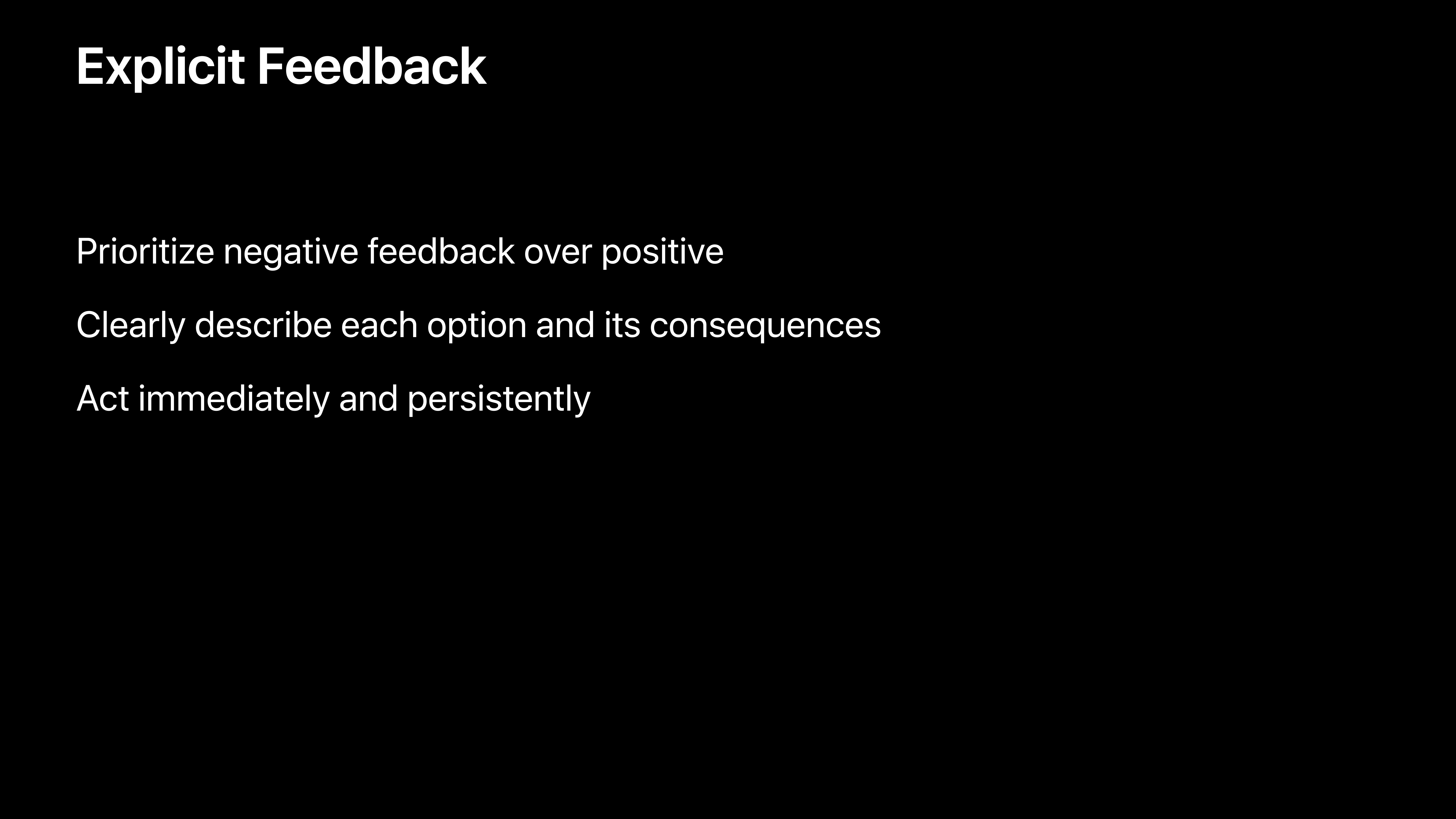 Explicit Feedback

Prioritize negative feedback over positive

Clearly describe each option and its consequences

Act immediately and persistently